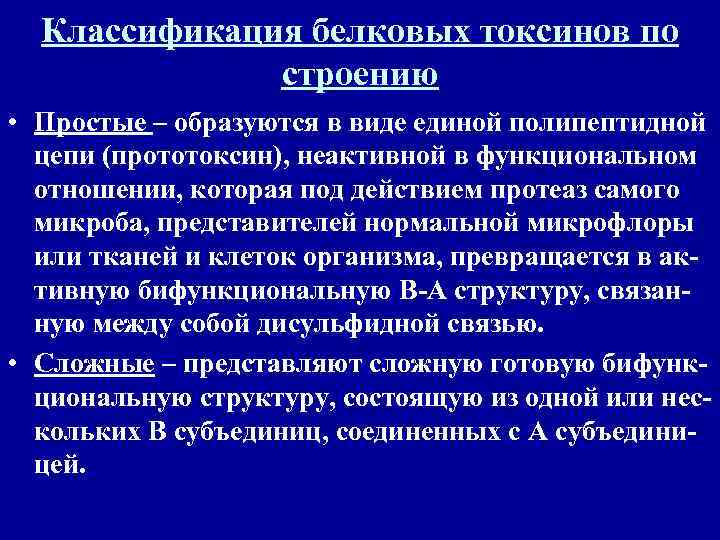 Классификация белковых токсинов по строению

• Простые – образуются в виде единой полипептидной цепи (прототоксин), неактивной в функциональном отношении, которая под действием протеаз самого микроба, представителей нормальной микрофлоры или тканей и клеток организма, превращается в активную бифункциональную В-А структуру, связанную между собой дисульфидной связью.

• Сложные – представляют сложную готовую бифункциональную структуру, состоящую из одной или нескольких В субъединиц, соединенных с А субъединицей.